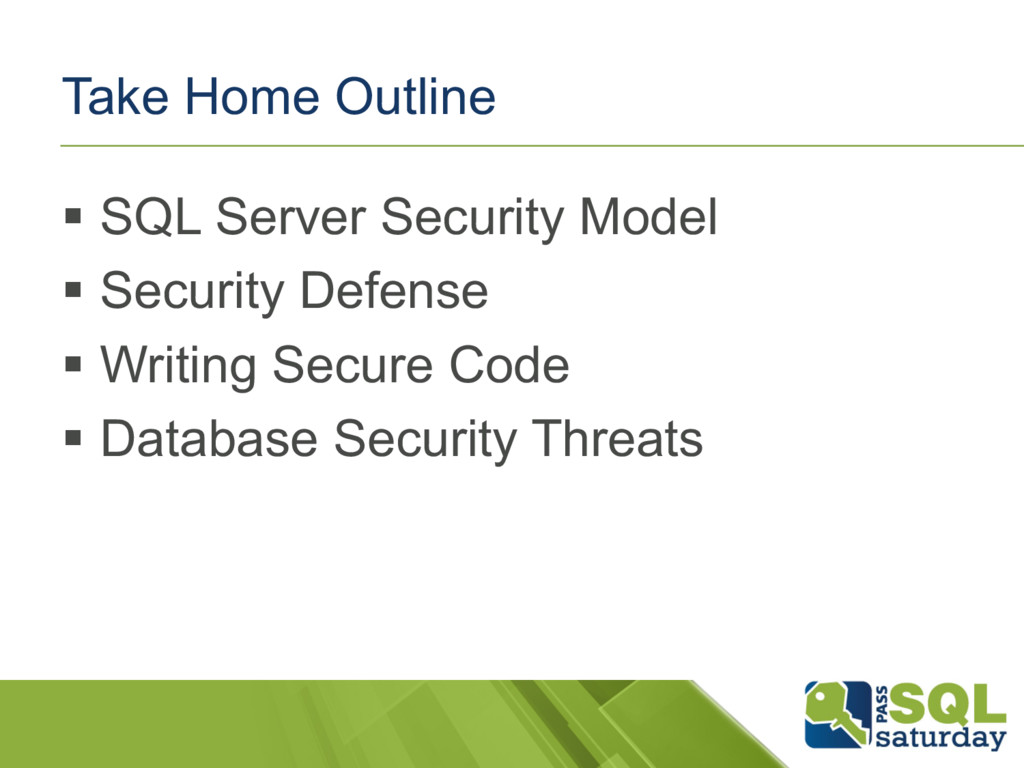 Take Home Outline

▪ SQL Server Security Model
▪ Security Defense
▪ Writing Secure Code
▪ Database Security Threats

PASS SQL saturday